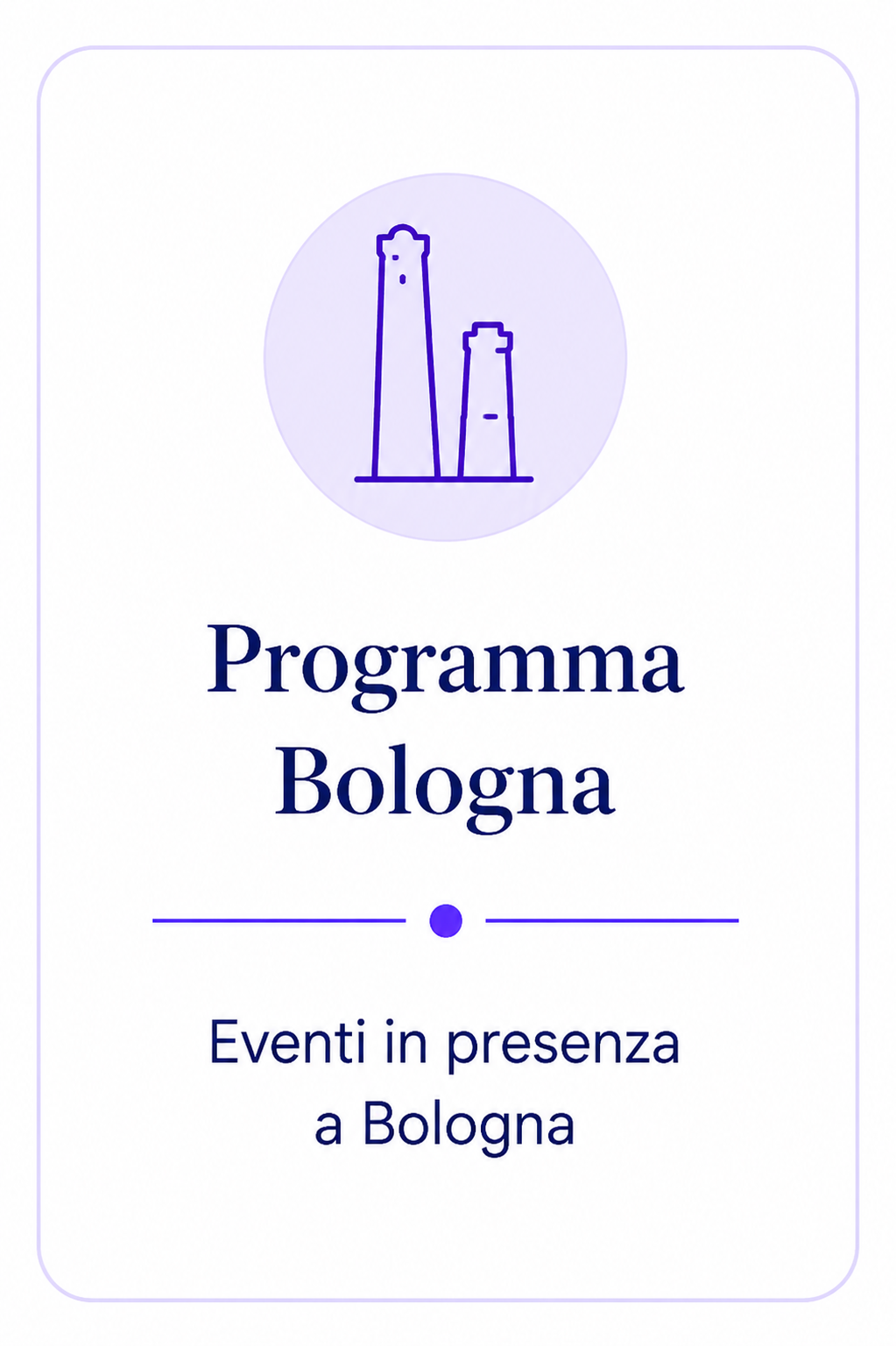 Programma
Bologna

Eventi in presenza
a Bologna